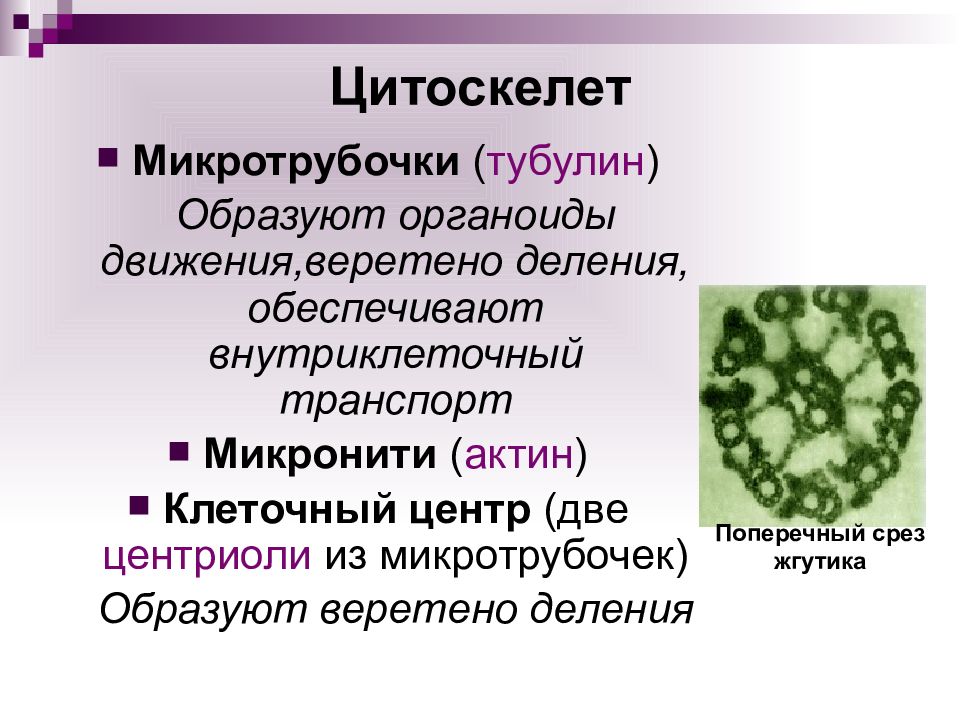 Цитоскелет

Микротрубочки (тубулин)

Образуют органоиды движения,веретено деления, обеспечивают внутриклеточный транспорт

Микронити (актин)

Клеточный центр (две центриоли из микротрубочек)

Образуют веретено деления

Поперечный срез жгутика